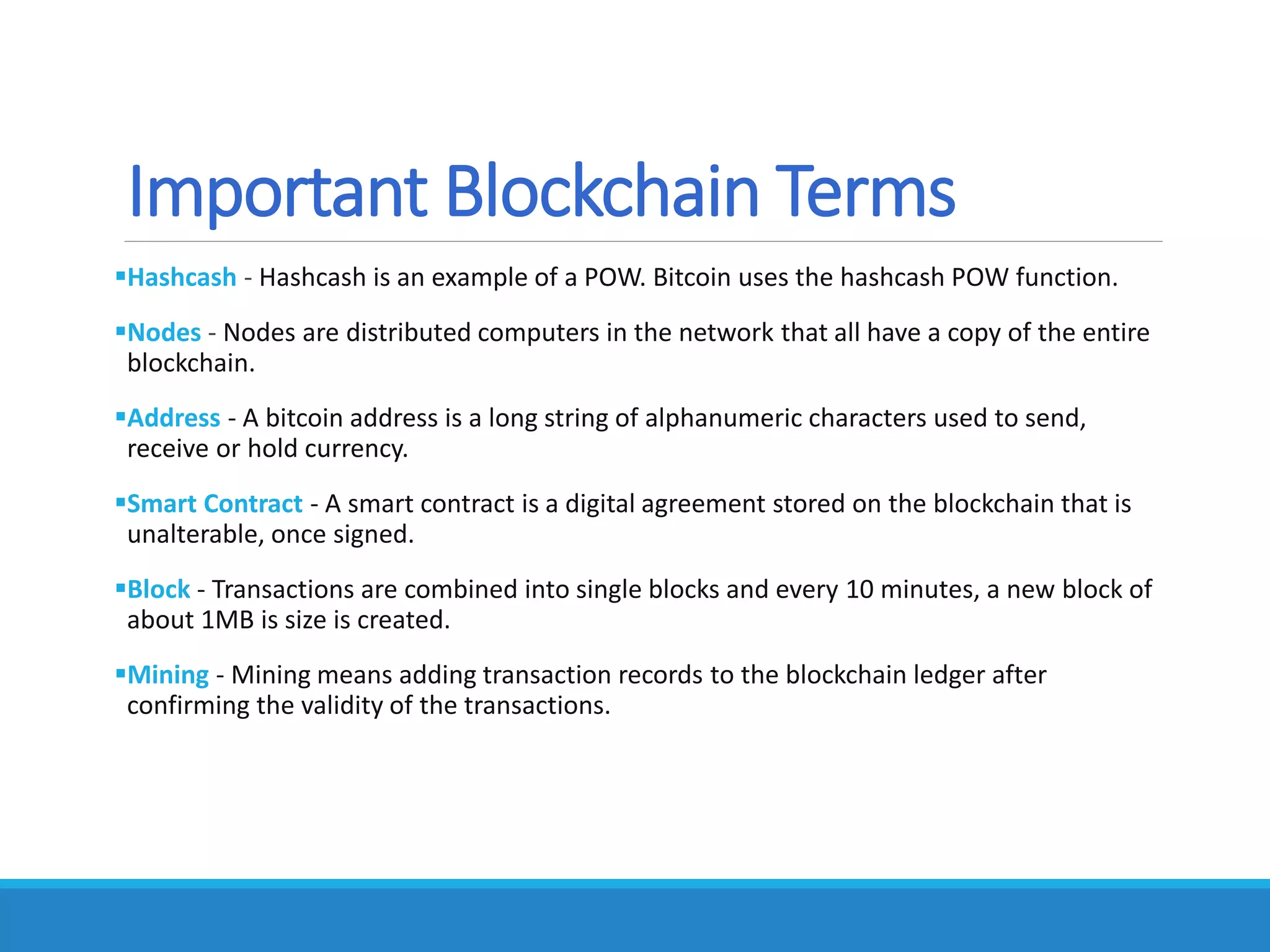 Important Blockchain Terms

▪Hashcash - Hashcash is an example of a POW. Bitcoin uses the hashcash POW function.

▪Nodes - Nodes are distributed computers in the network that all have a copy of the entire blockchain.

▪Address - A bitcoin address is a long string of alphanumeric characters used to send, receive or hold currency.

▪Smart Contract - A smart contract is a digital agreement stored on the blockchain that is unalterable, once signed.

▪Block - Transactions are combined into single blocks and every 10 minutes, a new block of about 1MB is size is created.

▪Mining - Mining means adding transaction records to the blockchain ledger after confirming the validity of the transactions.